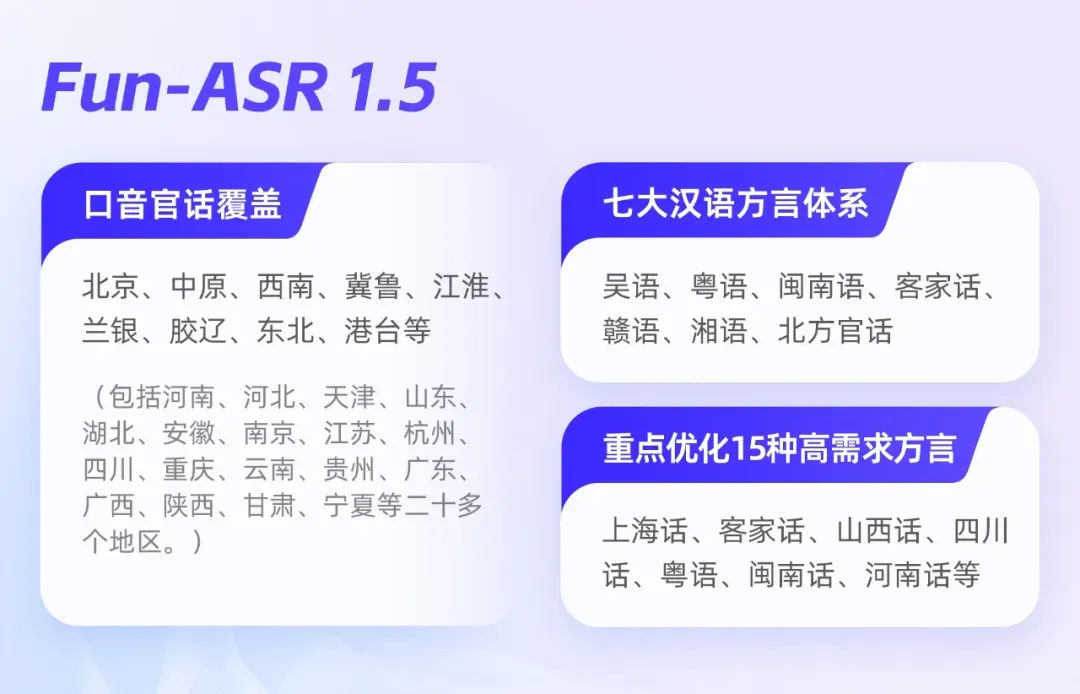 Fun-ASR 1.5

口音官话覆盖

北京、中原、西南、冀鲁、江淮、兰银、胶辽、东北、港台等

（包括河南、河北、天津、山东、湖北、安徽、南京、江苏、杭州、四川、重庆、云南、贵州、广东、广西、陕西、甘肃、宁夏等二十多个地区。）

七大汉语方言体系

吴语、粤语、闽南语、客家话、赣语、湘语、北方官话

重点优化15种高需求方言

上海话、客家话、山西话、四川话、粤语、闽南话、河南话等